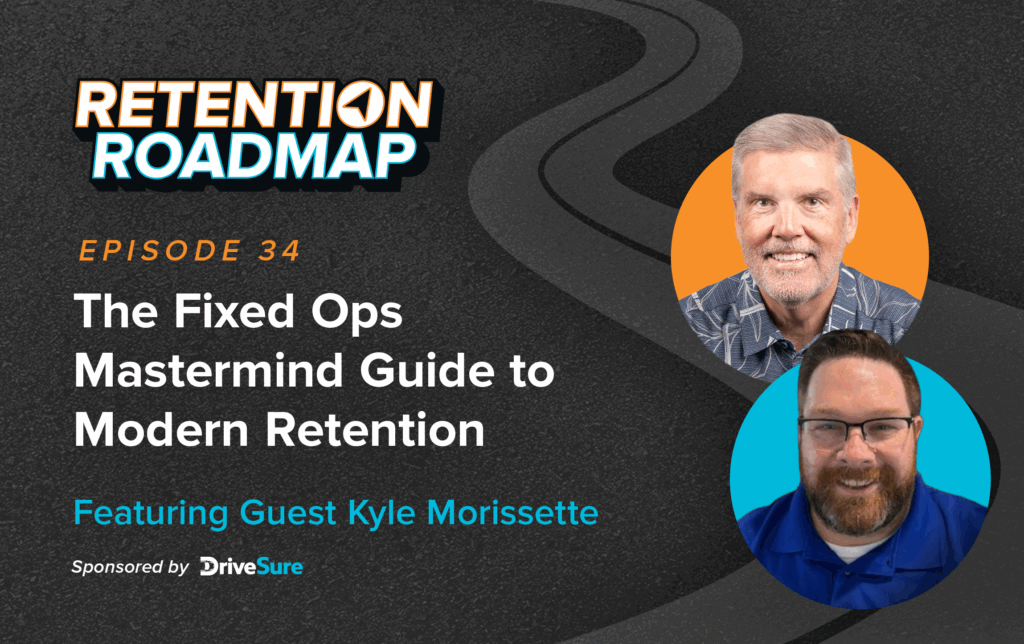 RETENTION ROADMAP

EPISODE 34

The Fixed Ops Mastermind Guide to Modern Retention

Featuring Guest Kyle Morissette

Sponsored by DriveSure